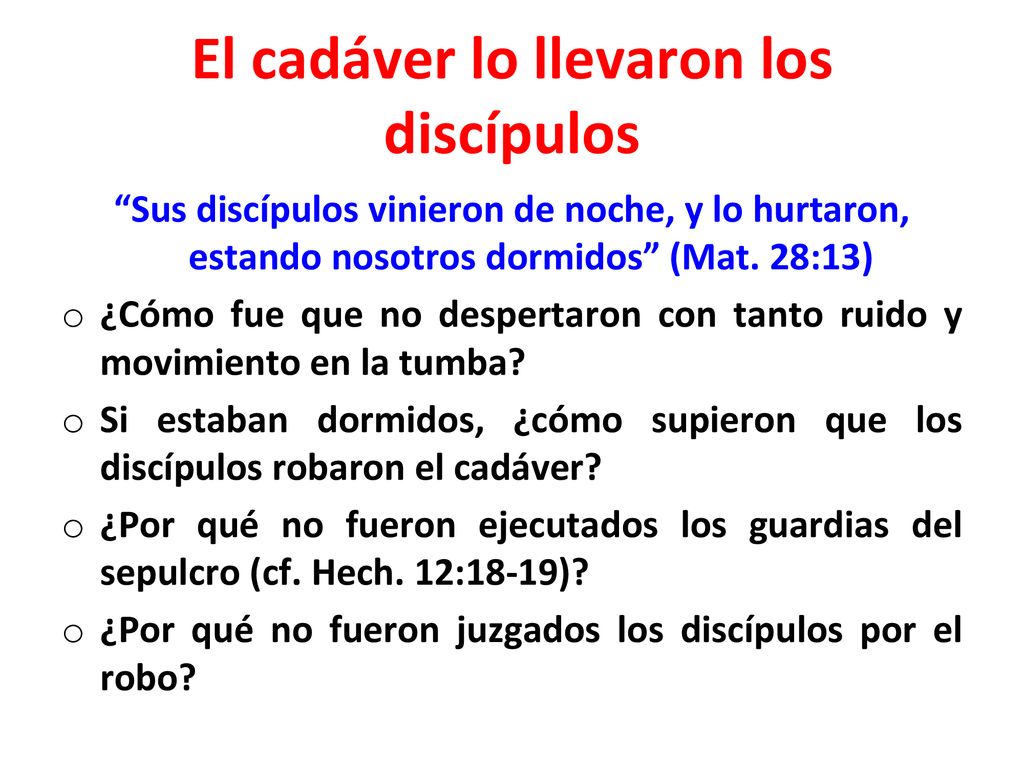 El cadáver lo llevaron los discípulos

“Sus discípulos vinieron de noche, y lo hurtaron, estando nosotros dormidos” (Mat. 28:13)

o ¿Cómo fue que no despertaron con tanto ruido y movimiento en la tumba?
o Si estaban dormidos, ¿cómo supieron que los discípulos robaron el cadáver?
o ¿Por qué no fueron ejecutados los guardias del sepulcro (cf. Hech. 12:18-19)?
o ¿Por qué no fueron juzgados los discípulos por el robo?